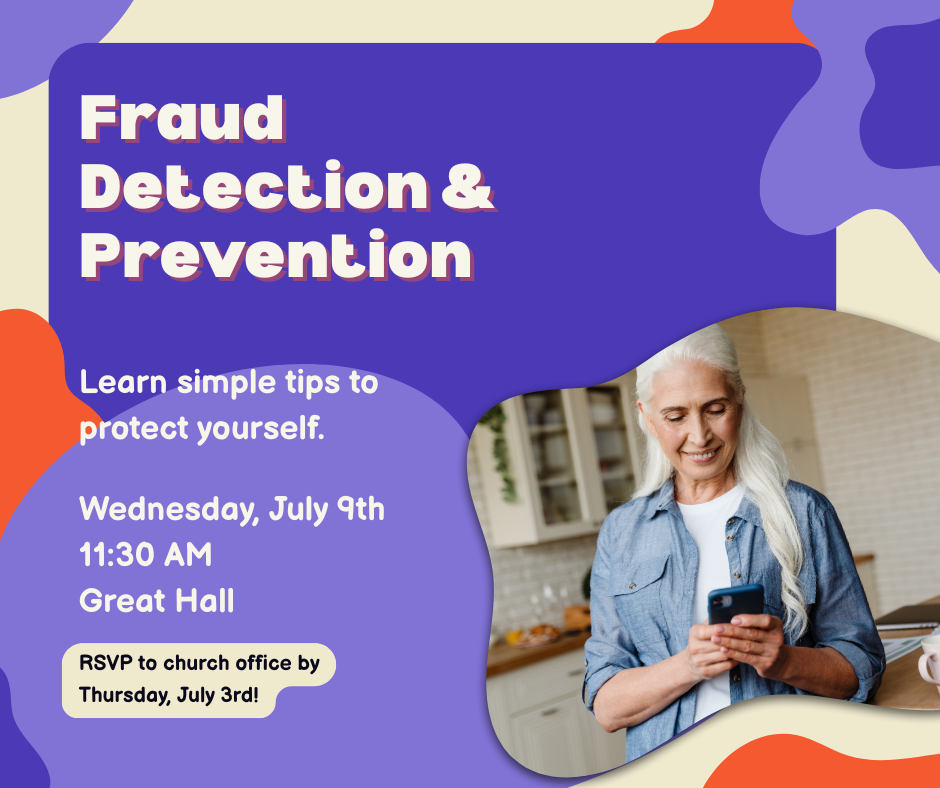 Fraud Detection & Prevention

Learn simple tips to protect yourself.

Wednesday, July 9th
11:30 AM
Great Hall

RSVP to church office by Thursday, July 3rd!